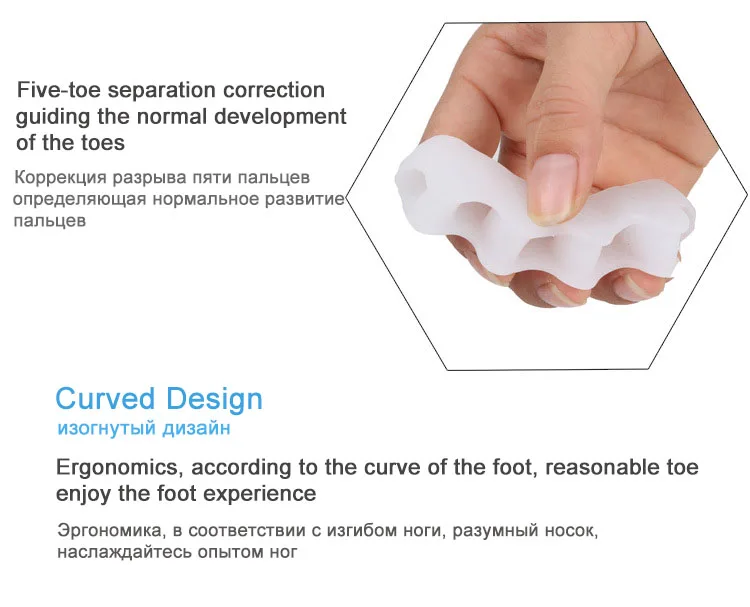 Five-toe separation correction guiding the normal development of the toes

Коррекция разрыва пяти пальцев определяющая нормальное развитие пальцев

Curved Design

изогнутый дизайн

Ergonomics, according to the curve of the foot, reasonable toe enjoy the foot experience

Эргономика, в соответствии с изгибом ноги, разумный носок, наслаждайтесь опытом ног